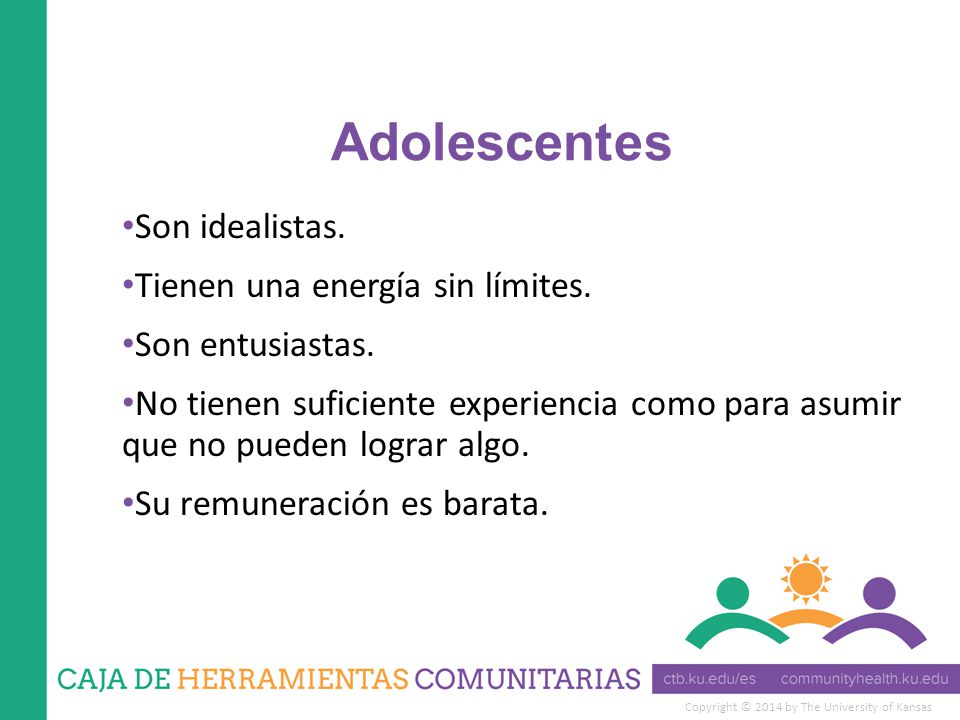 Adolescentes

•Son idealistas.

•Tienen una energía sin límites.

•Son entusiastas.

•No tienen suficiente experiencia como para asumir que no pueden lograr algo.

•Su remuneración es barata.

CAJA DE HERRAMIENTAS COMUNITARIAS ctb.ku.edu/es communityhealth.ku.edu

Copyright © 2014 by The University of Kansas